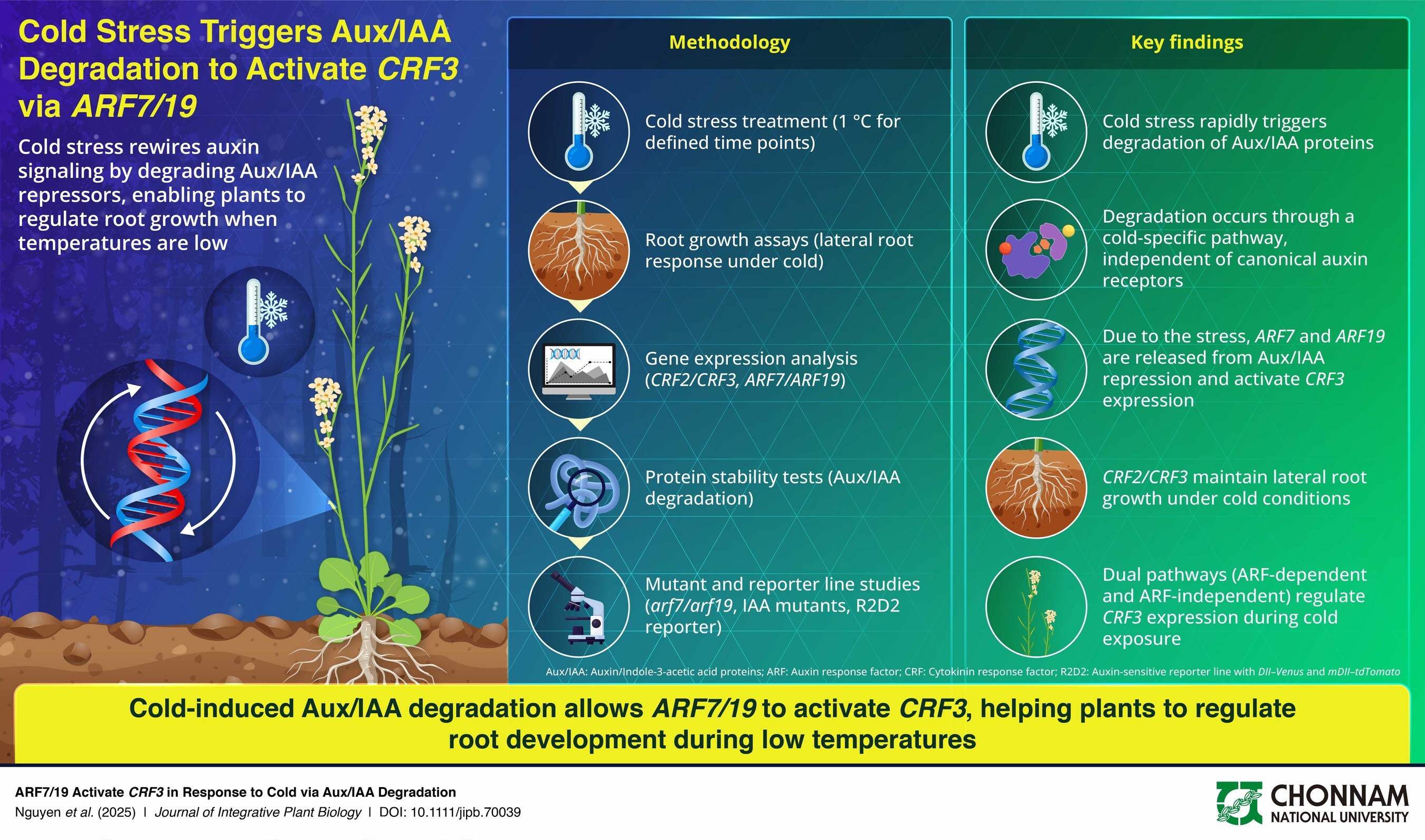 Cold Stress Triggers Aux/IAA Degradation to Activate CRF3 via ARF7/19

Cold stress rewires auxin signaling by degrading Aux/IAA repressors, enabling plants to regulate root growth when temperatures are low

Methodology

Cold stress treatment (1 °C for defined time points)

Root growth assays (lateral root response under cold)

Gene expression analysis (CRF2/CRF3, ARF7/ARF19)

Protein stability tests (Aux/IAA degradation)

Mutant and reporter line studies (arf7/arf19, IAA mutants, R2D2 reporter)

Key findings

Cold stress rapidly triggers degradation of Aux/IAA proteins

Degradation occurs through a cold-specific pathway, independent of canonical auxin receptors

Due to the stress, ARF7 and ARF19 are released from Aux/IAA repression and activate CRF3 expression

CRF2/CRF3 maintain lateral root growth under cold conditions

Dual pathways (ARF-dependent and ARF-independent) regulate CRF3 expression during cold exposure

Aux/IAA: Auxin/Indole-3-acetic acid proteins; ARF: Auxin response factor; CRF: Cytokinin response factor; R2D2: Auxin-sensitive reporter line with DII–Venus and mDII–tdTomato

Cold-induced Aux/IAA degradation allows ARF7/19 to activate CRF3, helping plants to regulate root development during low temperatures

ARF7/19 Activate CRF3 in Response to Cold via Aux/IAA Degradation
Nguyen et al. (2025) | Journal of Integrative Plant Biology | DOI: 10.1111/jipb.70039

CHONNAM NATIONAL UNIVERSITY